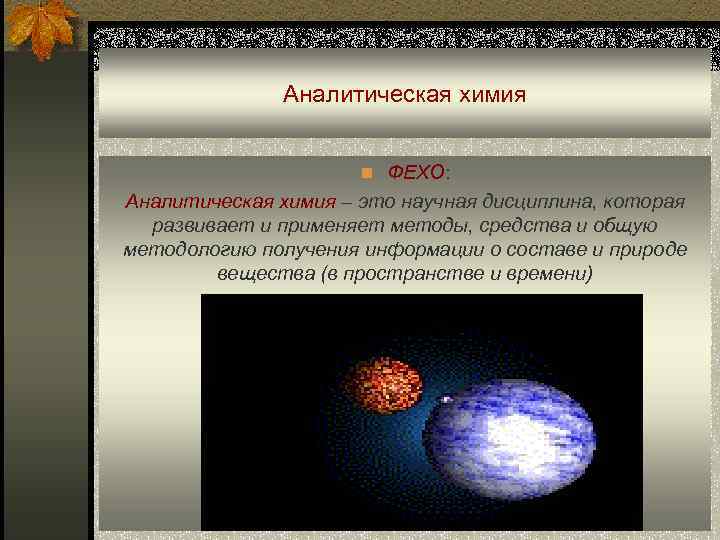 Аналитическая химия

ФЕХО:

Аналитическая химия – это научная дисциплина, которая развивает и применяет методы, средства и общую методологию получения информации о составе и природе вещества (в пространстве и времени)